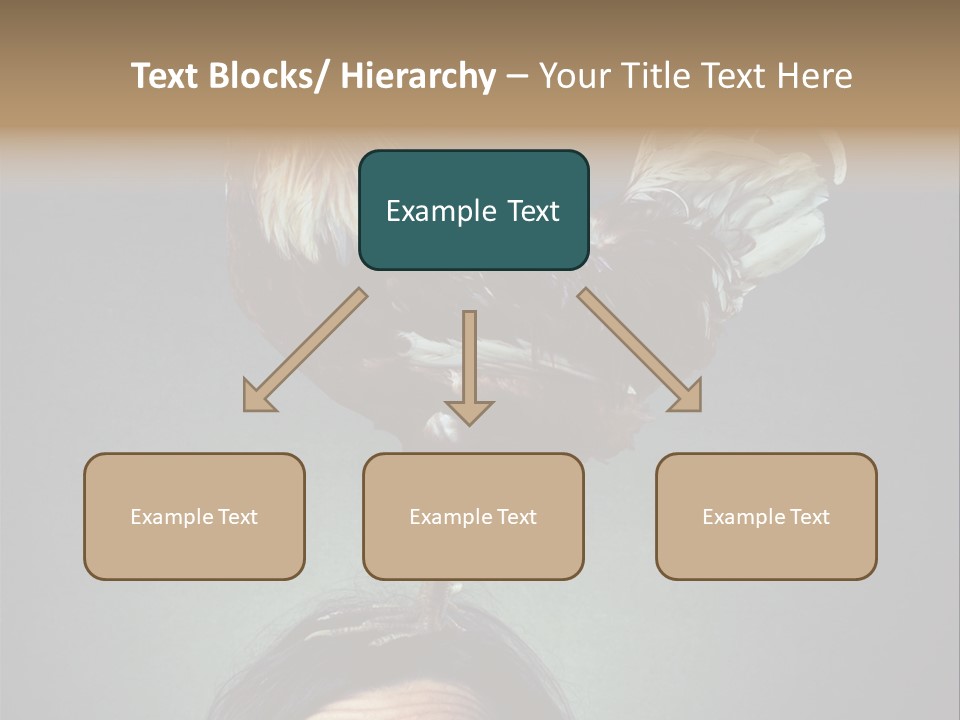 Text Blocks/ Hierarchy – Your Title Text Here

Example Text

Example Text

Example Text

Example Text